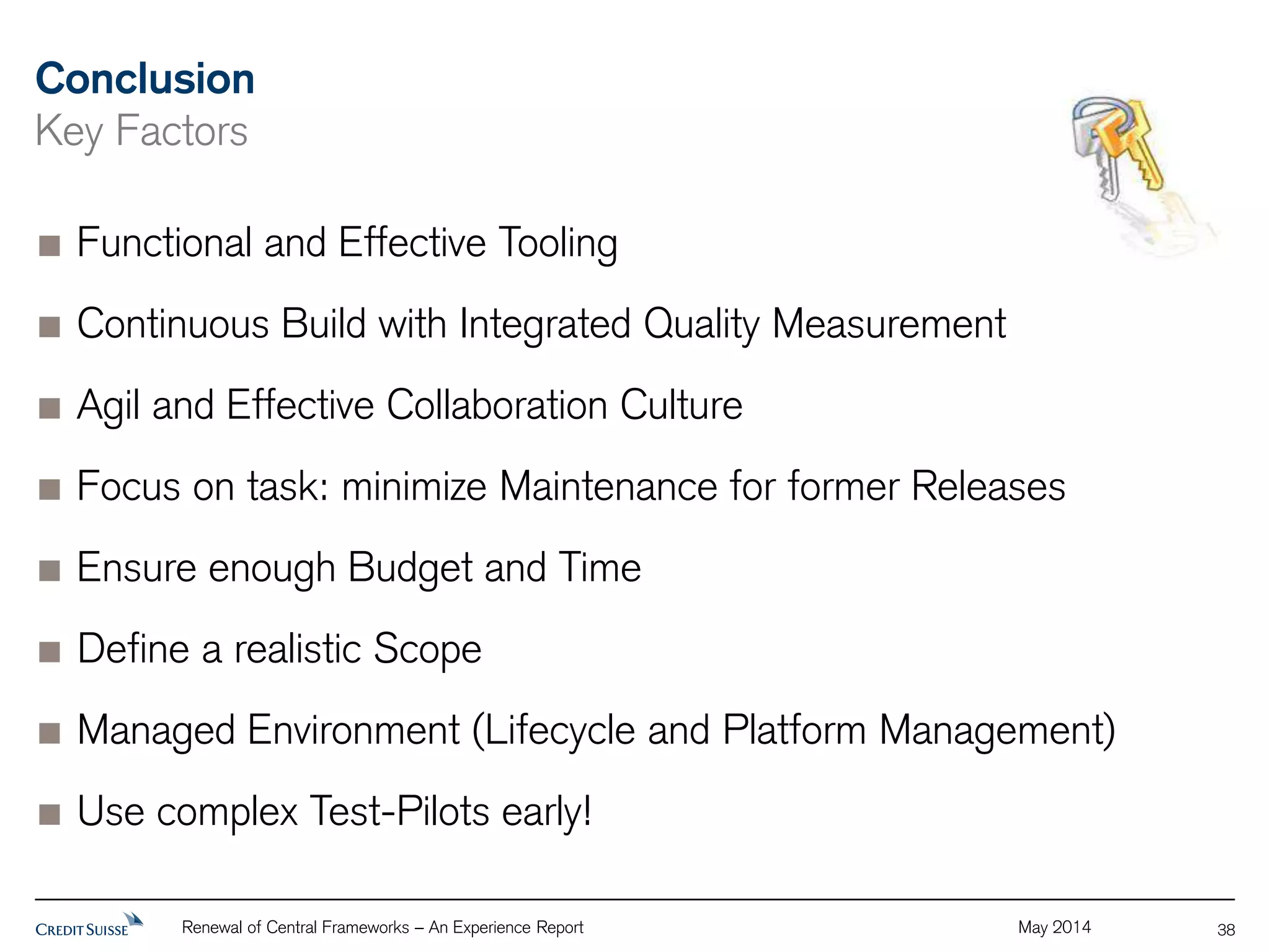 Conclusion
Key Factors

■ Functional and Effective Tooling

■ Continuous Build with Integrated Quality Measurement

■ Agil and Effective Collaboration Culture

■ Focus on task: minimize Maintenance for former Releases

■ Ensure enough Budget and Time

■ Define a realistic Scope

■ Managed Environment (Lifecycle and Platform Management)

■ Use complex Test-Pilots early!

CREDIT SUISSE Renewal of Central Frameworks – An Experience Report May 2014 38